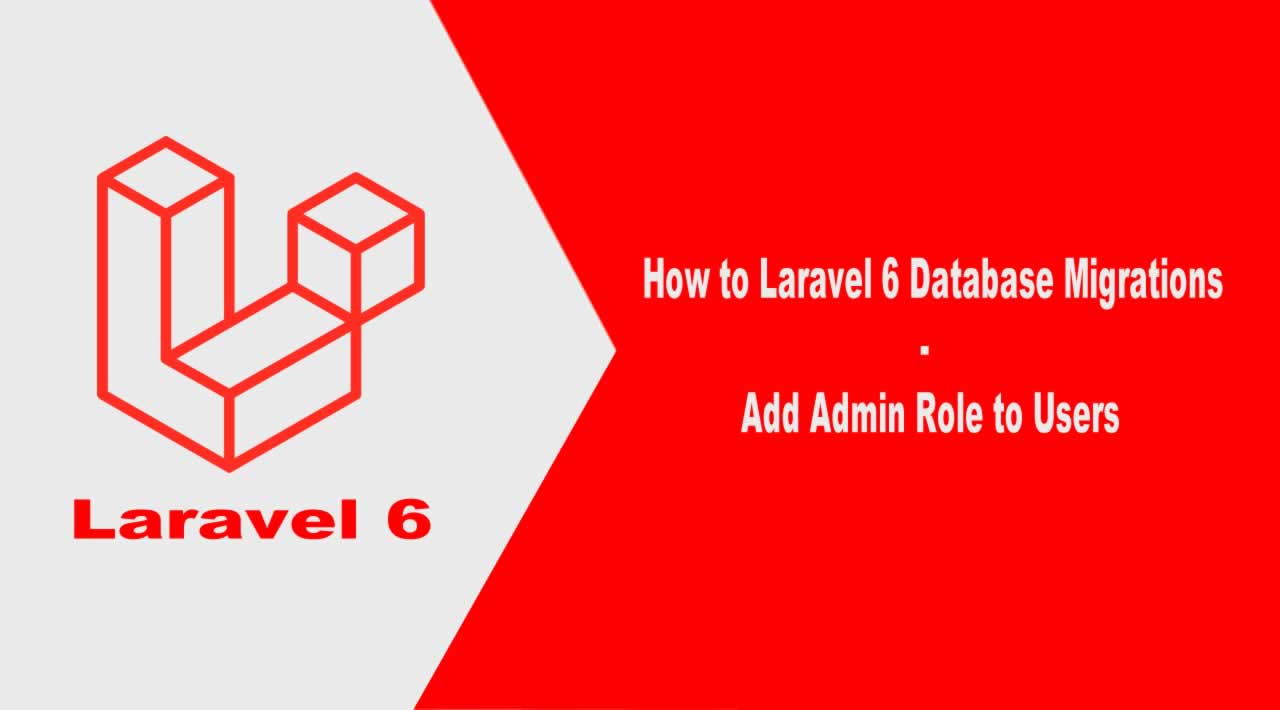 Laravel 6

How to Laravel 6 Database Migrations

.

Add Admin Role to Users